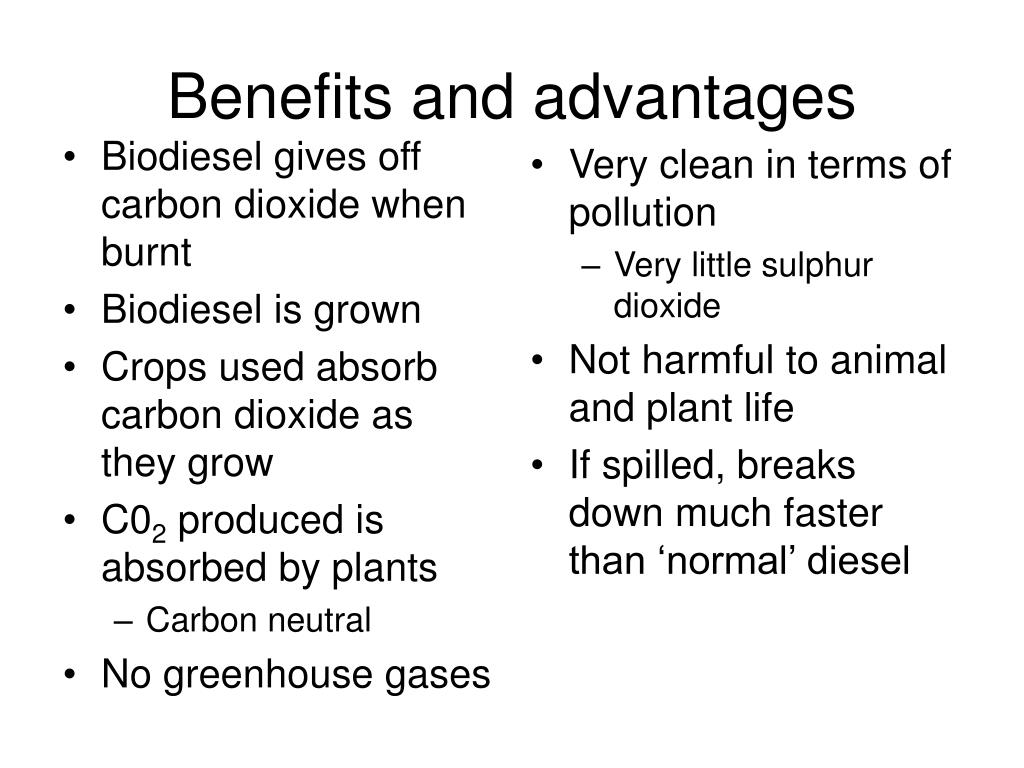 Benefits and advantages

• Biodiesel gives off carbon dioxide when burnt
• Biodiesel is grown
• Crops used absorb carbon dioxide as they grow
• $C0_2$ produced is absorbed by plants
– Carbon neutral
• No greenhouse gases

• Very clean in terms of pollution
– Very little sulphur dioxide
• Not harmful to animal and plant life
• If spilled, breaks down much faster than ‘normal’ diesel